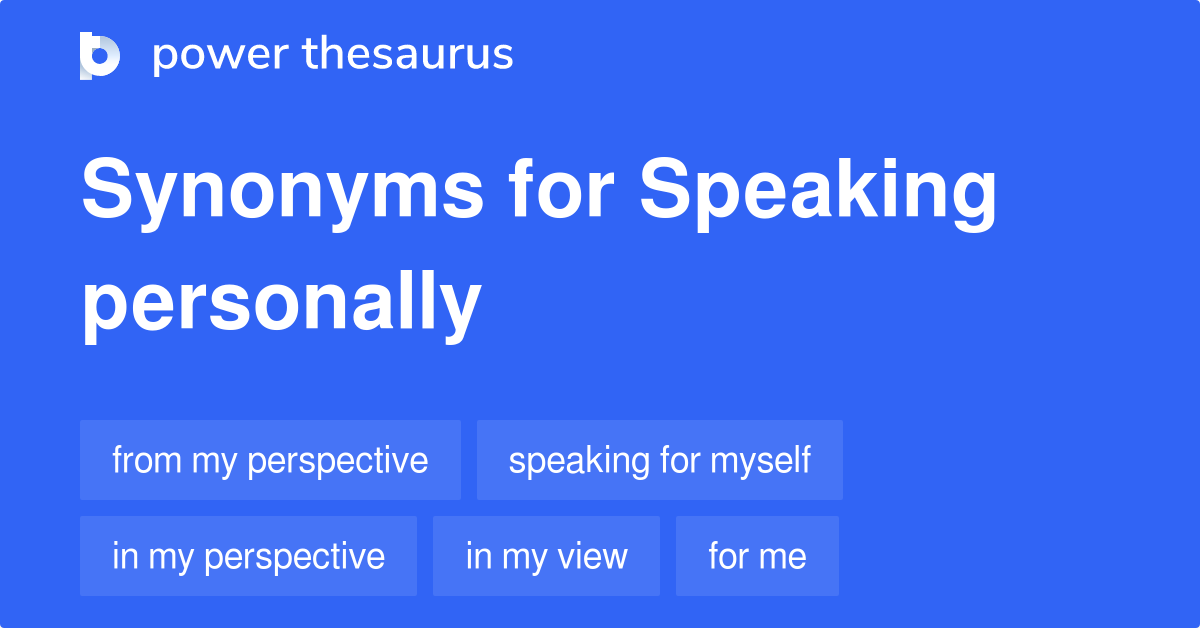 power thesaurus

Synonyms for Speaking personally

from my perspective

speaking for myself

in my perspective

in my view

for me